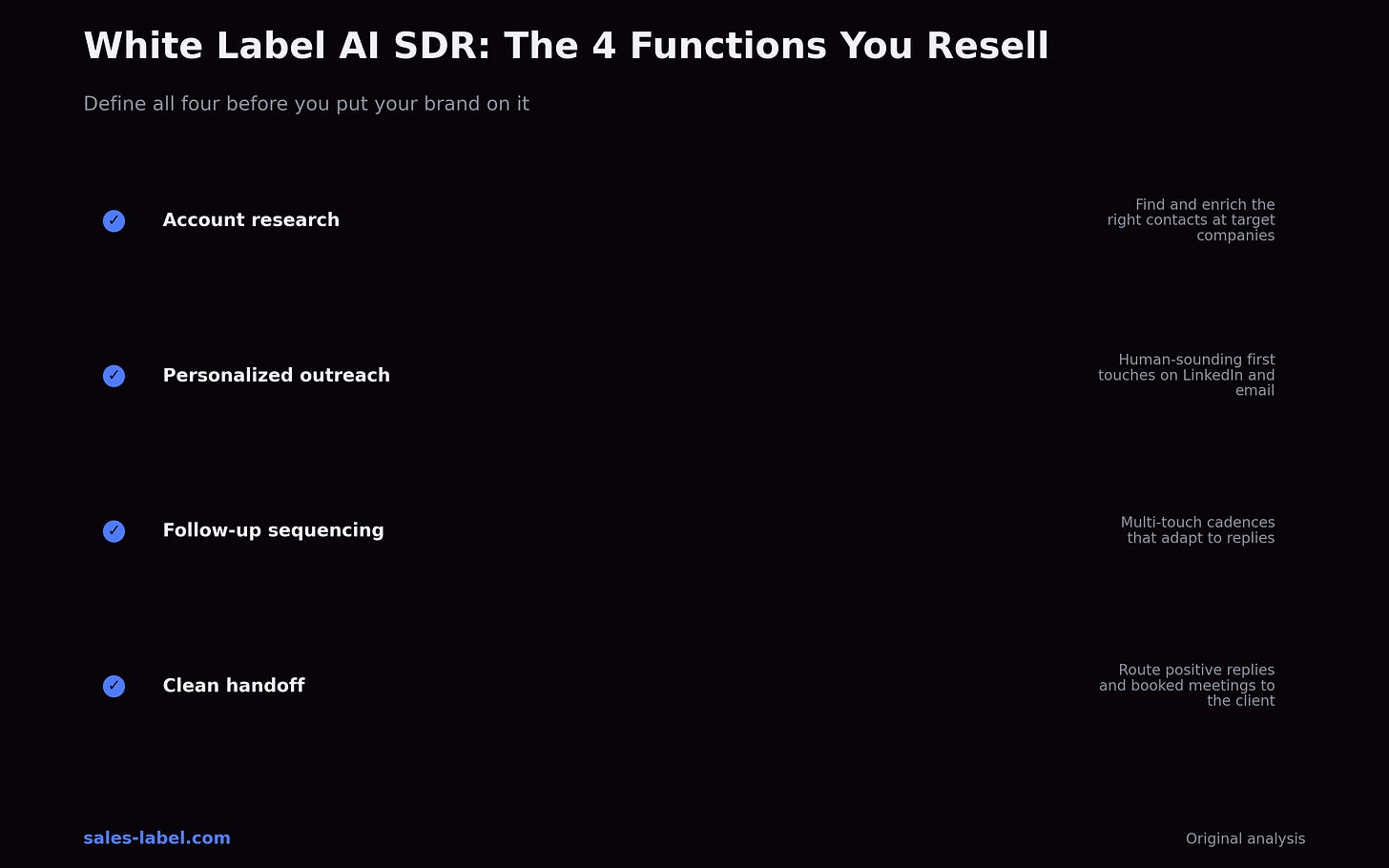 White Label AI SDR: The 4 Functions You Resell

Define all four before you put your brand on it

✓ Account research

Find and enrich the right contacts at target companies

✓ Personalized outreach

Human-sounding first touches on LinkedIn and email

✓ Follow-up sequencing

Multi-touch cadences that adapt to replies

✓ Clean handoff

Route positive replies and booked meetings to the client

sales-label.com

Original analysis